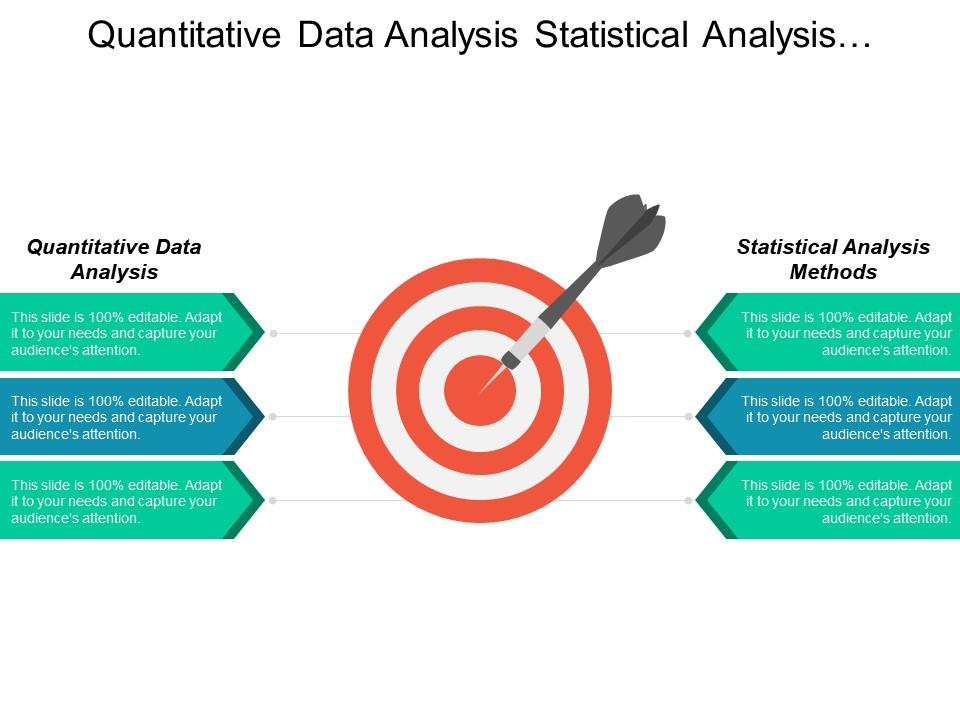 Quantitative Data Analysis Statistical Analysis…

Quantitative Data Analysis

This slide is 100% editable. Adapt it to your needs and capture your audience's attention.

This slide is 100% editable. Adapt it to your needs and capture your audience's attention.

This slide is 100% editable. Adapt it to your needs and capture your audience's attention.

Statistical Analysis Methods

This slide is 100% editable. Adapt it to your needs and capture your audience's attention.

This slide is 100% editable. Adapt it to your needs and capture your audience's attention.

This slide is 100% editable. Adapt it to your needs and capture your audience's attention.